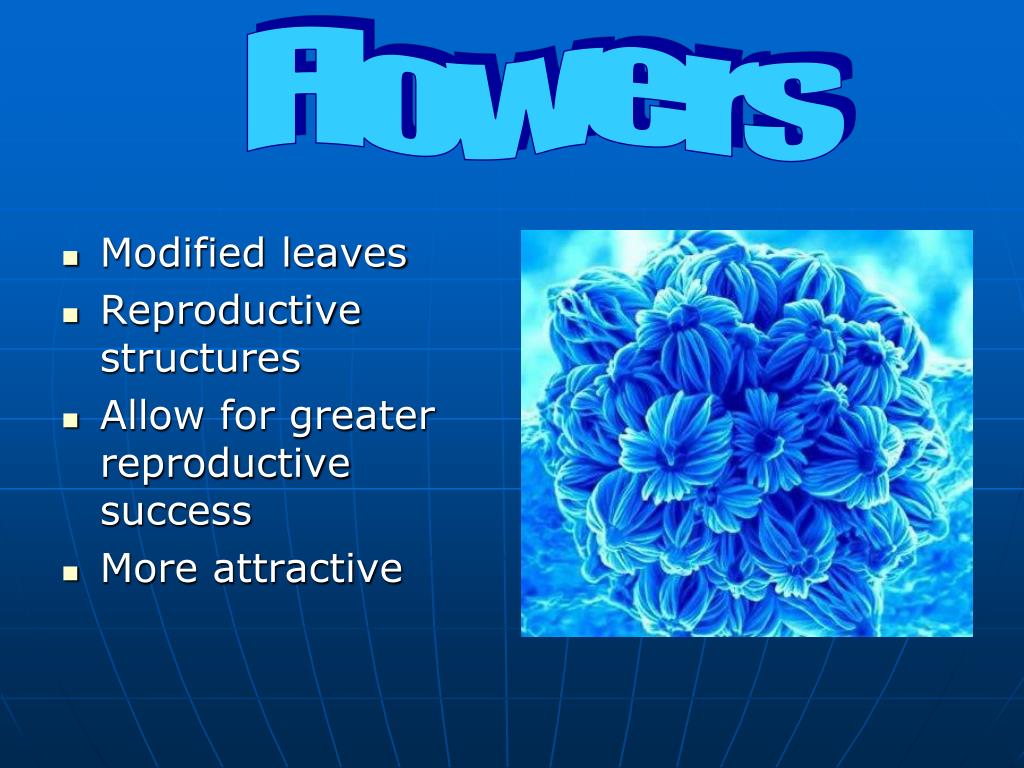 Flowers

- Modified leaves
- Reproductive structures
- Allow for greater reproductive success
- More attractive